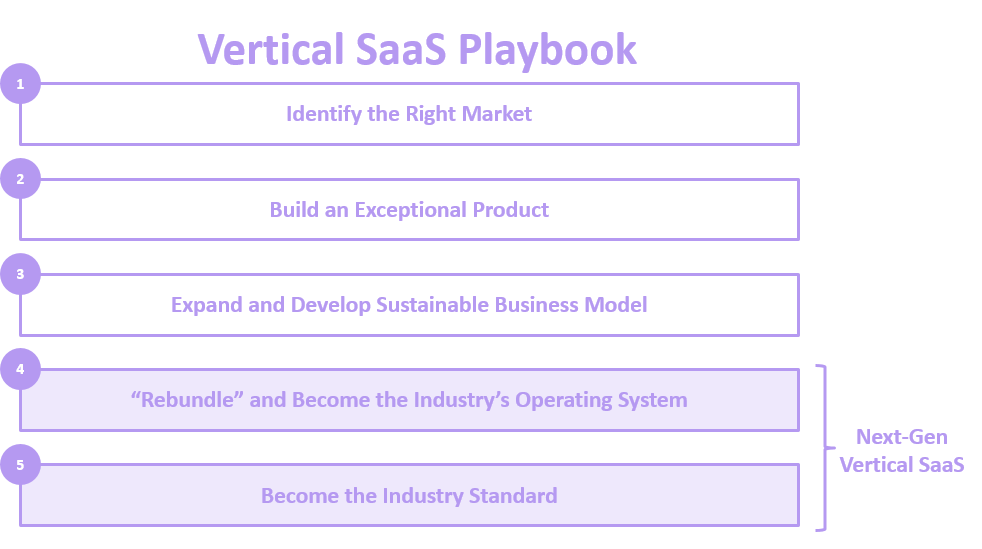 Vertical SaaS Playbook

1
Identify the Right Market

2
Build an Exceptional Product

3
Expand and Develop Sustainable Business Model

4
“Rebundle” and Become the Industry’s Operating System

5
Become the Industry Standard

Next-Gen Vertical SaaS